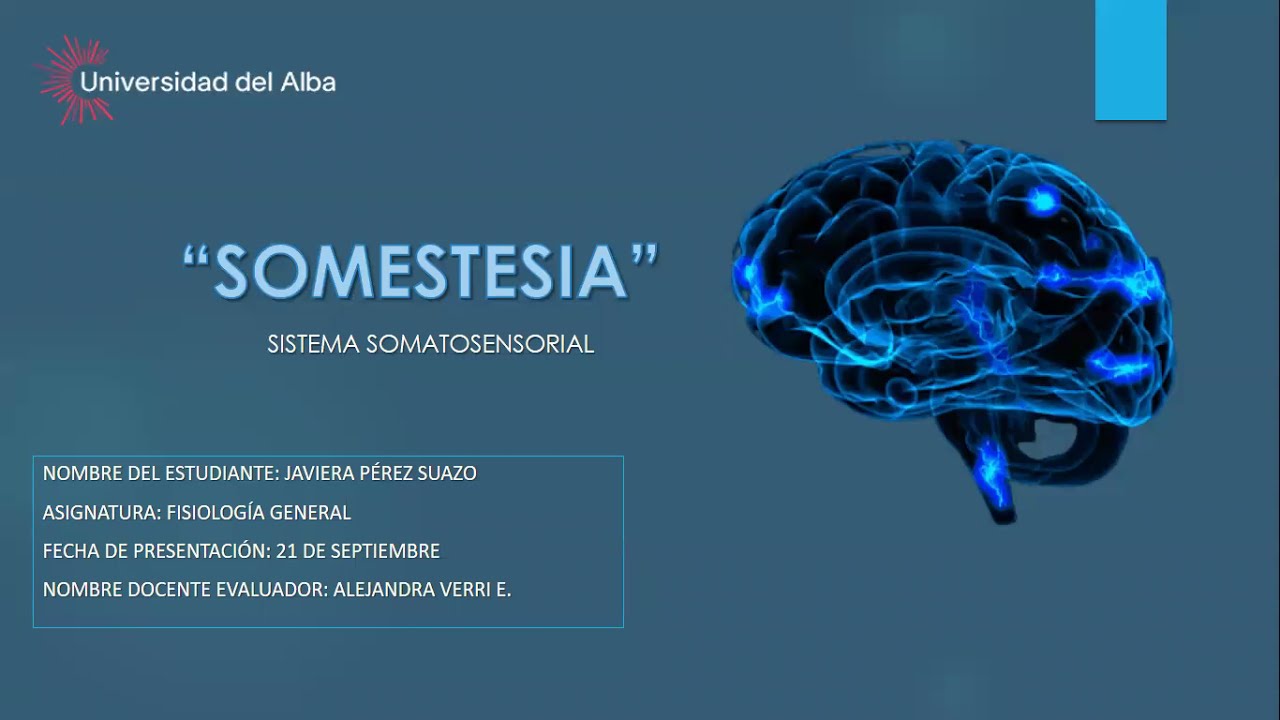 Universidad del Alba

“SOMESTESIA”

SISTEMA SOMATOSENSORIAL

NOMBRE DEL ESTUDIANTE: JAVIERA PÉREZ SUAZO

ASIGNATURA: FISIOLOGÍA GENERAL

FECHA DE PRESENTACIÓN: 21 DE SEPTIEMBRE

NOMBRE DOCENTE EVALUADOR: ALEJANDRA VERRI E.